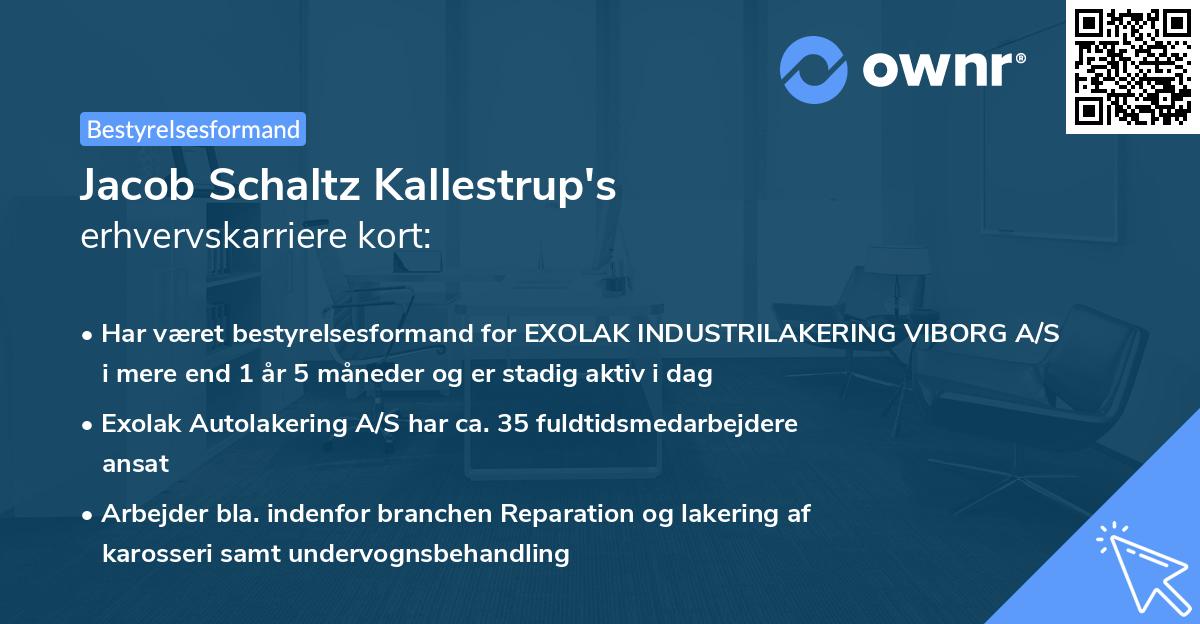 ownr®

Bestyrelsesformand

Jacob Schaltz Kallestrup's
erhvervskarriere kort:

• Har været bestyrelsesformand for EXOLAK INDUSTRILAKERING VIBORG A/S i mere end 1 år 5 måneder og er stadig aktiv i dag

• Exolak Autolakering A/S har ca. 35 fuldtidsmedarbejdere ansat

• Arbejder bla. indenfor branchen Reparation og lakering af karosseri samt undervognsbehandling